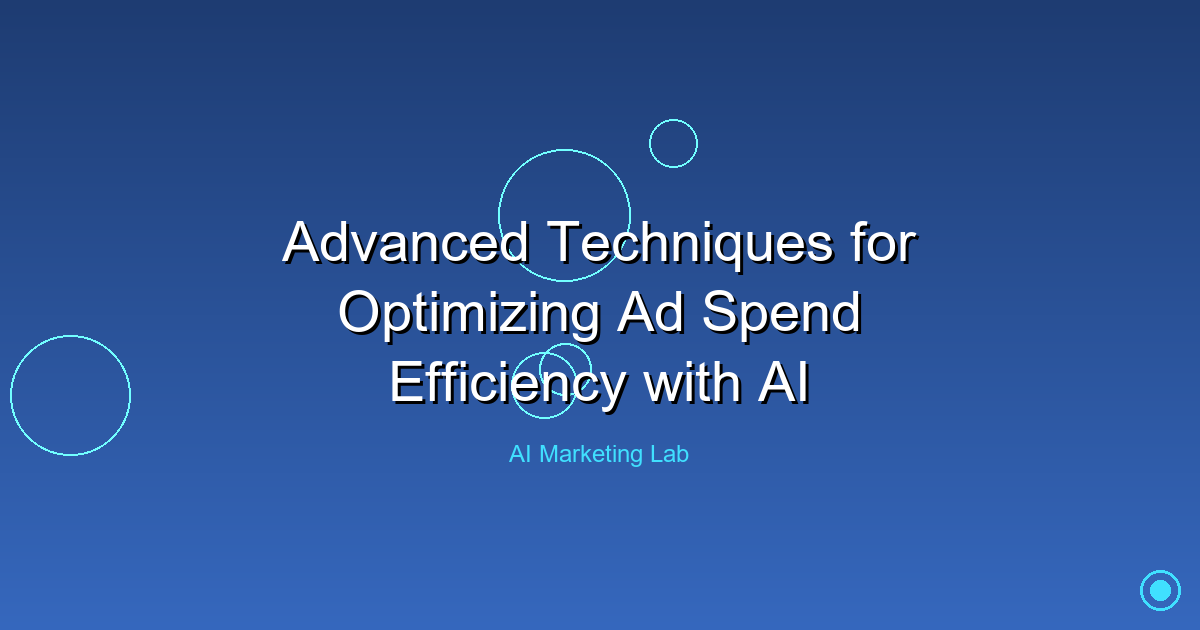 Advanced Techniques for Optimizing Ad Spend Efficiency with AI

AI Marketing Lab